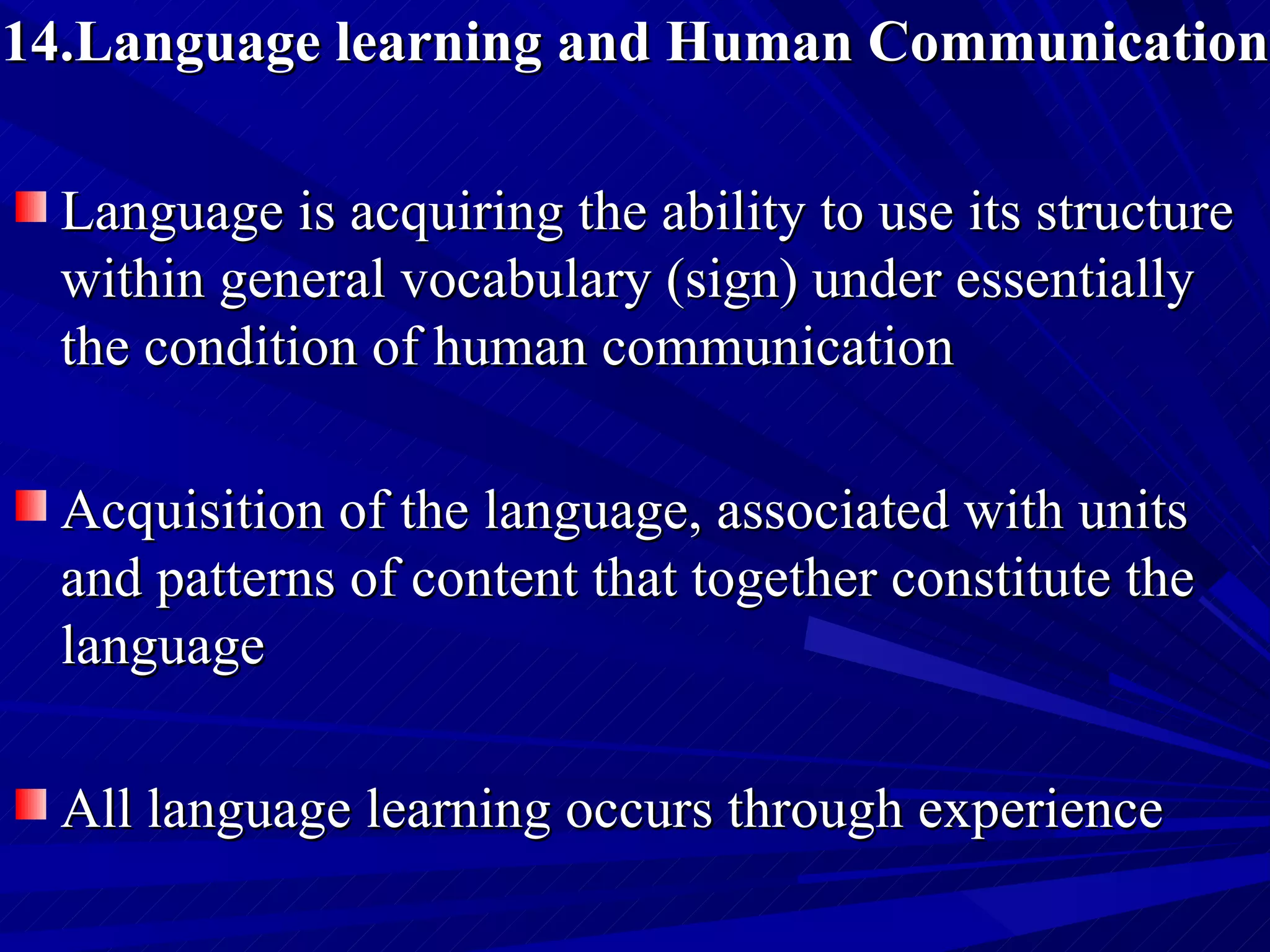 14.Language learning and Human Communication

Language is acquiring the ability to use its structure within general vocabulary (sign) under essentially the condition of human communication

Acquisition of the language, associated with units and patterns of content that together constitute the language

All language learning occurs through experience